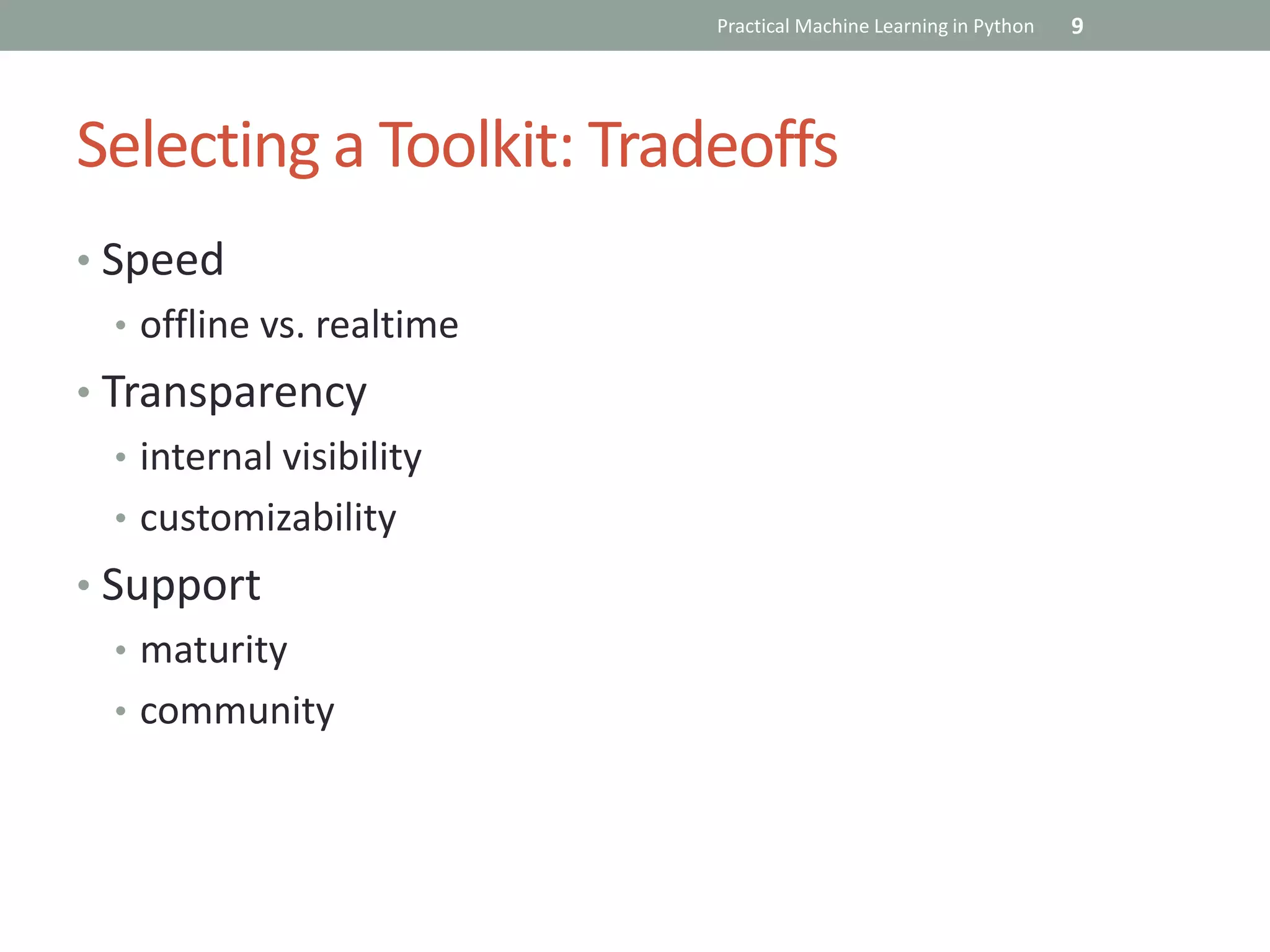 Practical Machine Learning in Python 9

Selecting a Toolkit: Tradeoffs

• Speed
  • offline vs. realtime
• Transparency
  • internal visibility
  • customizability
• Support
  • maturity
  • community